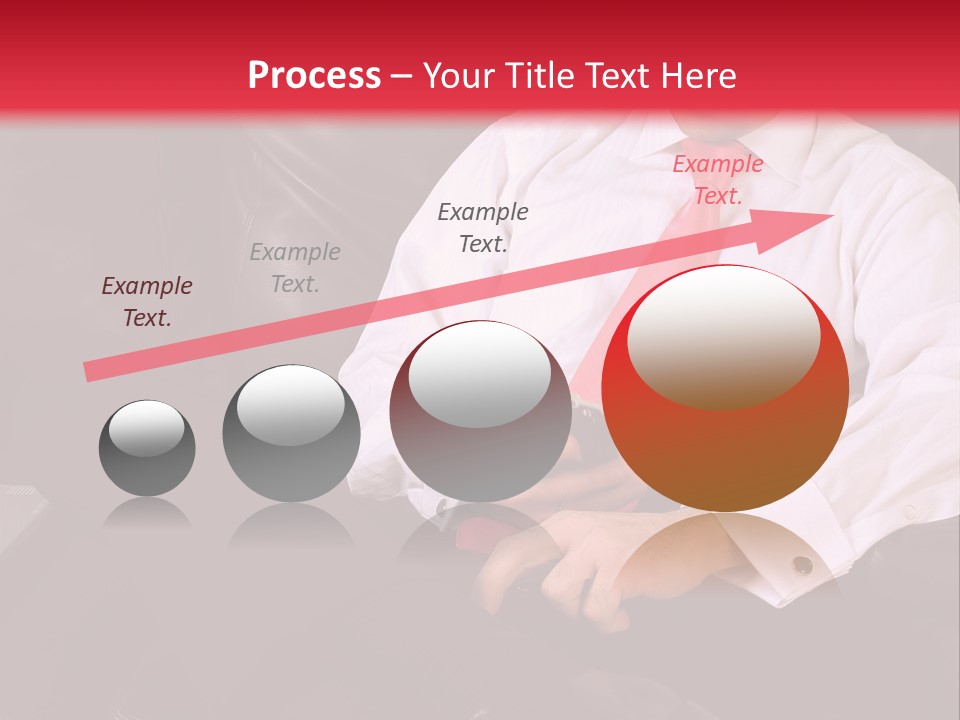 Process – Your Title Text Here

Example Text.

Example Text.

Example Text.

Example Text.